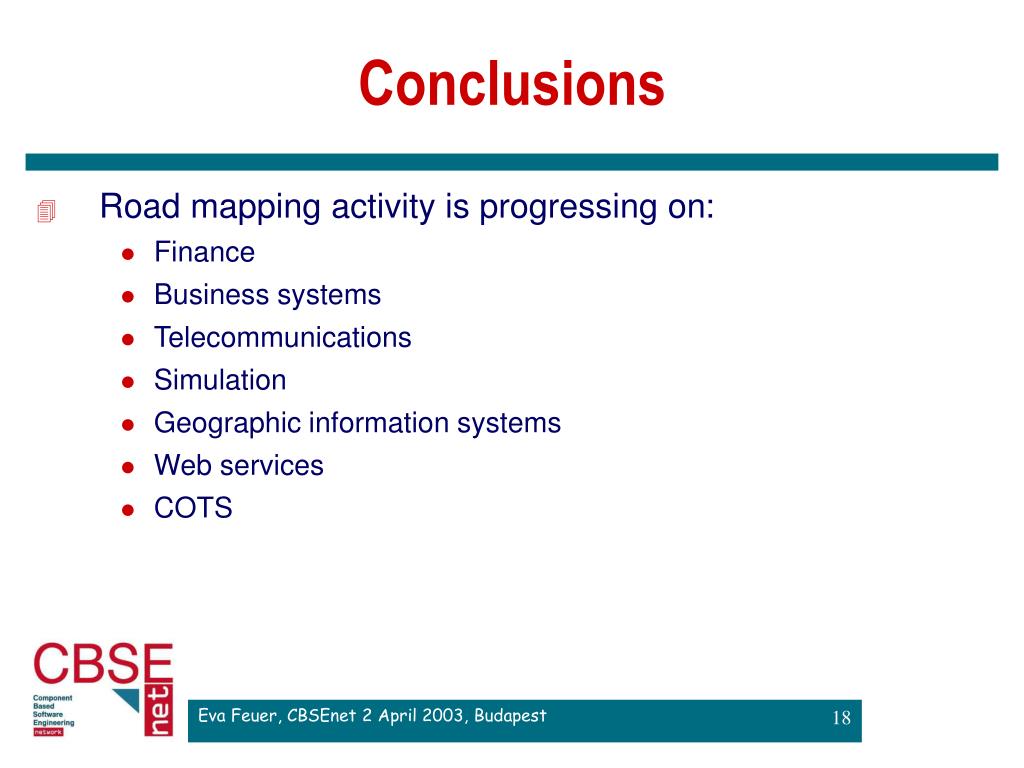 Conclusions

Road mapping activity is progressing on:
- Finance
- Business systems
- Telecommunications
- Simulation
- Geographic information systems
- Web services
- COTS

CBSE net
Component Based Software Engineering network

Eva Feuer, CBSEnet 2 April 2003, Budapest

18